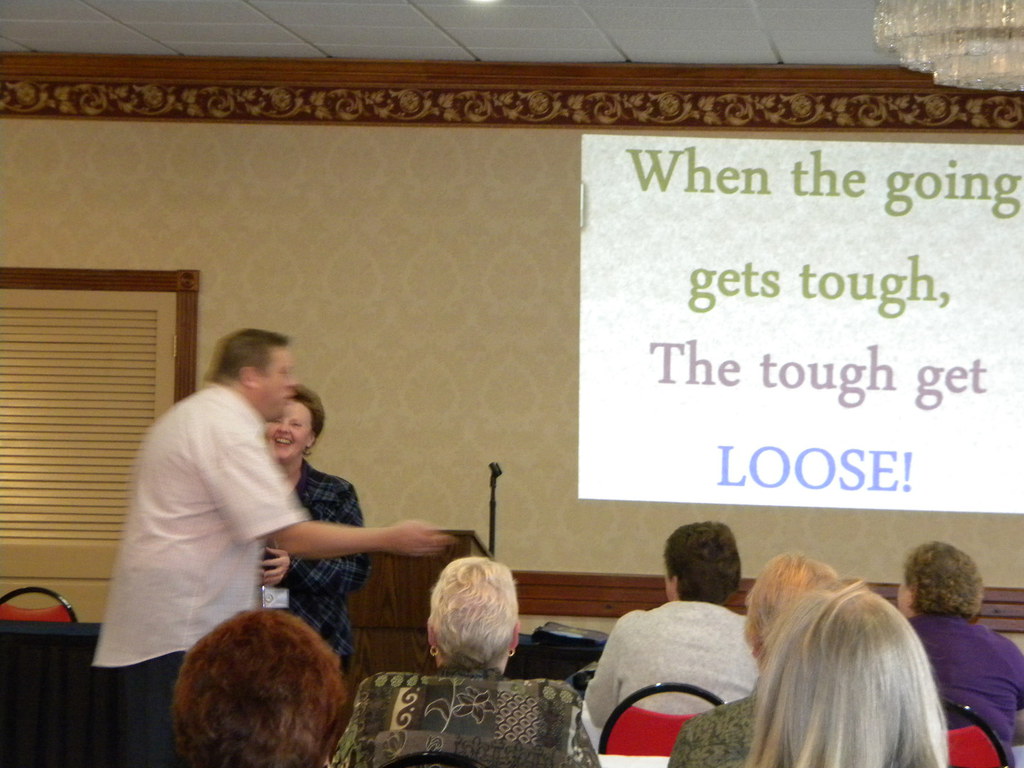 When the going gets tough,

The tough get

LOOSE!